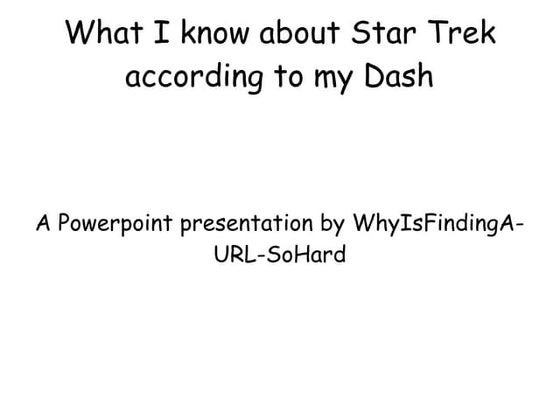 What I know about Star Trek according to my Dash

A Powerpoint presentation by WhyIsFindingA-URL-SoHard